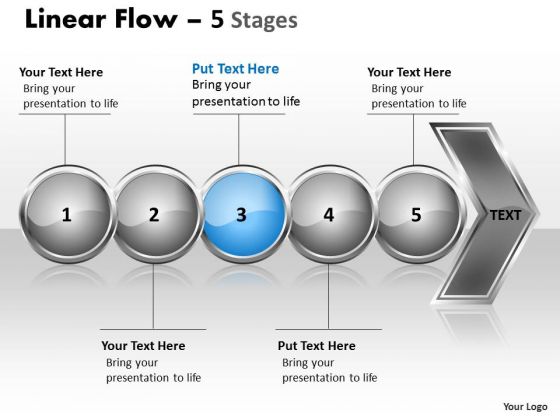 Linear Flow – 5 Stages

Your Text Here
Bring your presentation to life

Put Text Here
Bring your presentation to life

Your Text Here
Bring your presentation to life

1

2

3

4

5

TEXT

Your Text Here
Bring your presentation to life

Put Text Here
Bring your presentation to life

Your Logo